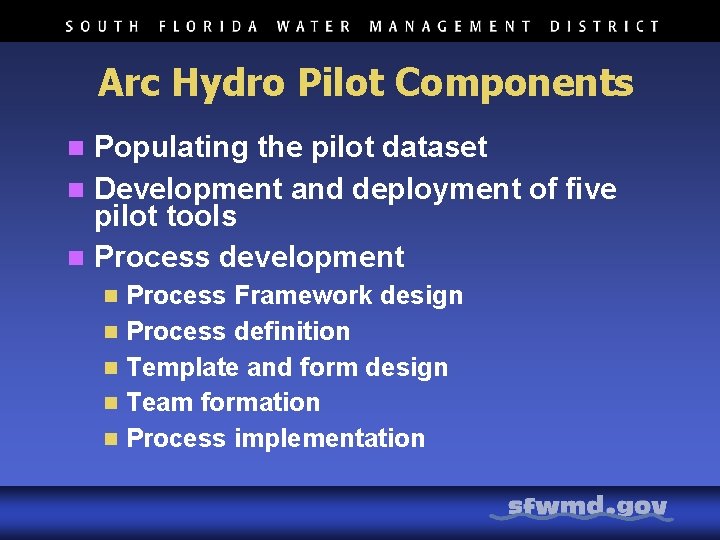 SOUTH FLORIDA WATER MANAGEMENT DISTRICT

Arc Hydro Pilot Components

- Populating the pilot dataset
- Development and deployment of five pilot tools
- Process development
  - Process Framework design
  - Process definition
  - Template and form design
  - Team formation
  - Process implementation

sfwmd.gov